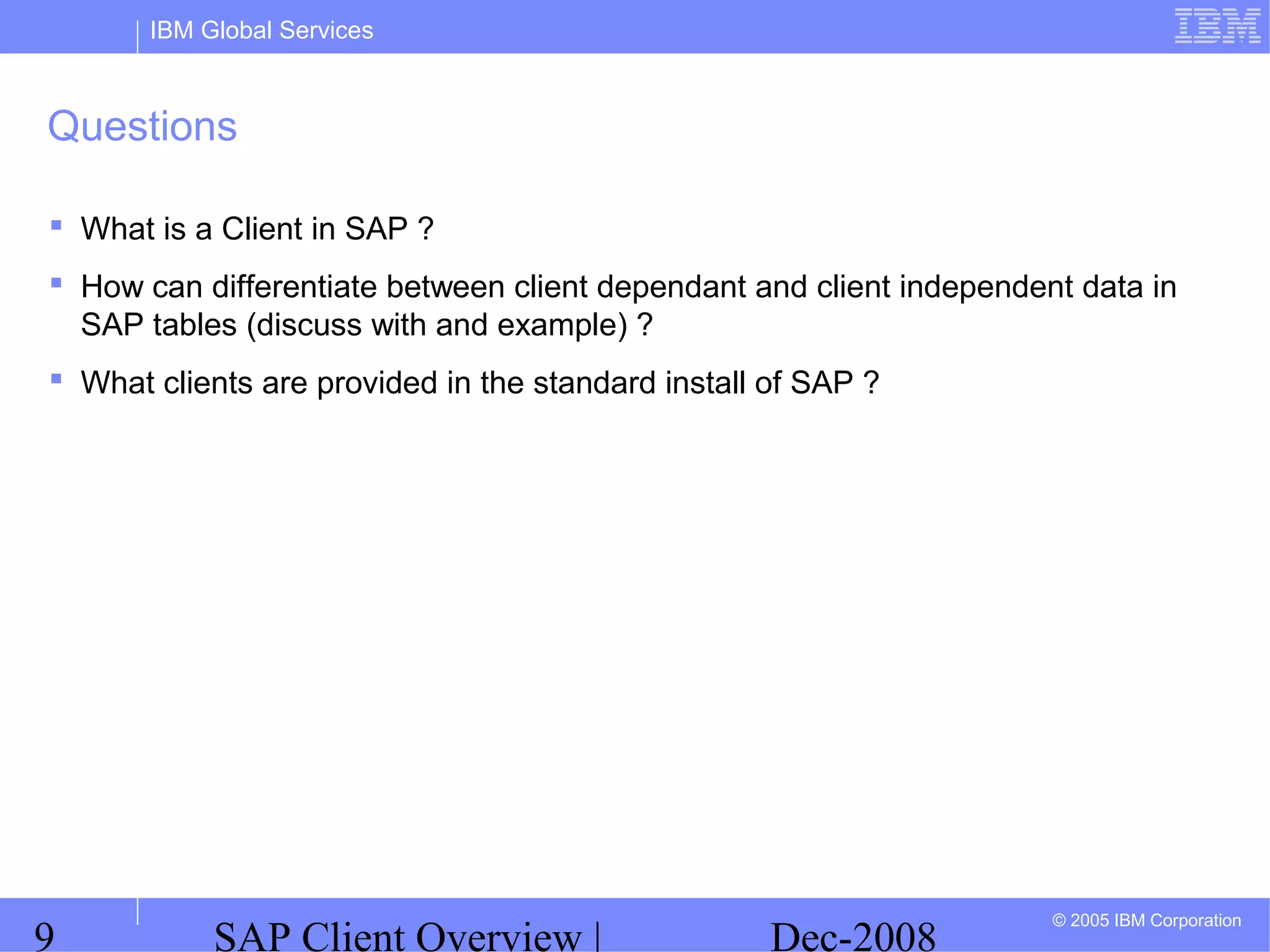 IBM Global Services

IBM

Questions

▪ What is a Client in SAP ?

▪ How can differentiate between client dependant and client independent data in SAP tables (discuss with and example) ?

▪ What clients are provided in the standard install of SAP ?

9

SAP Client Overview |

Dec-2008

© 2005 IBM Corporation